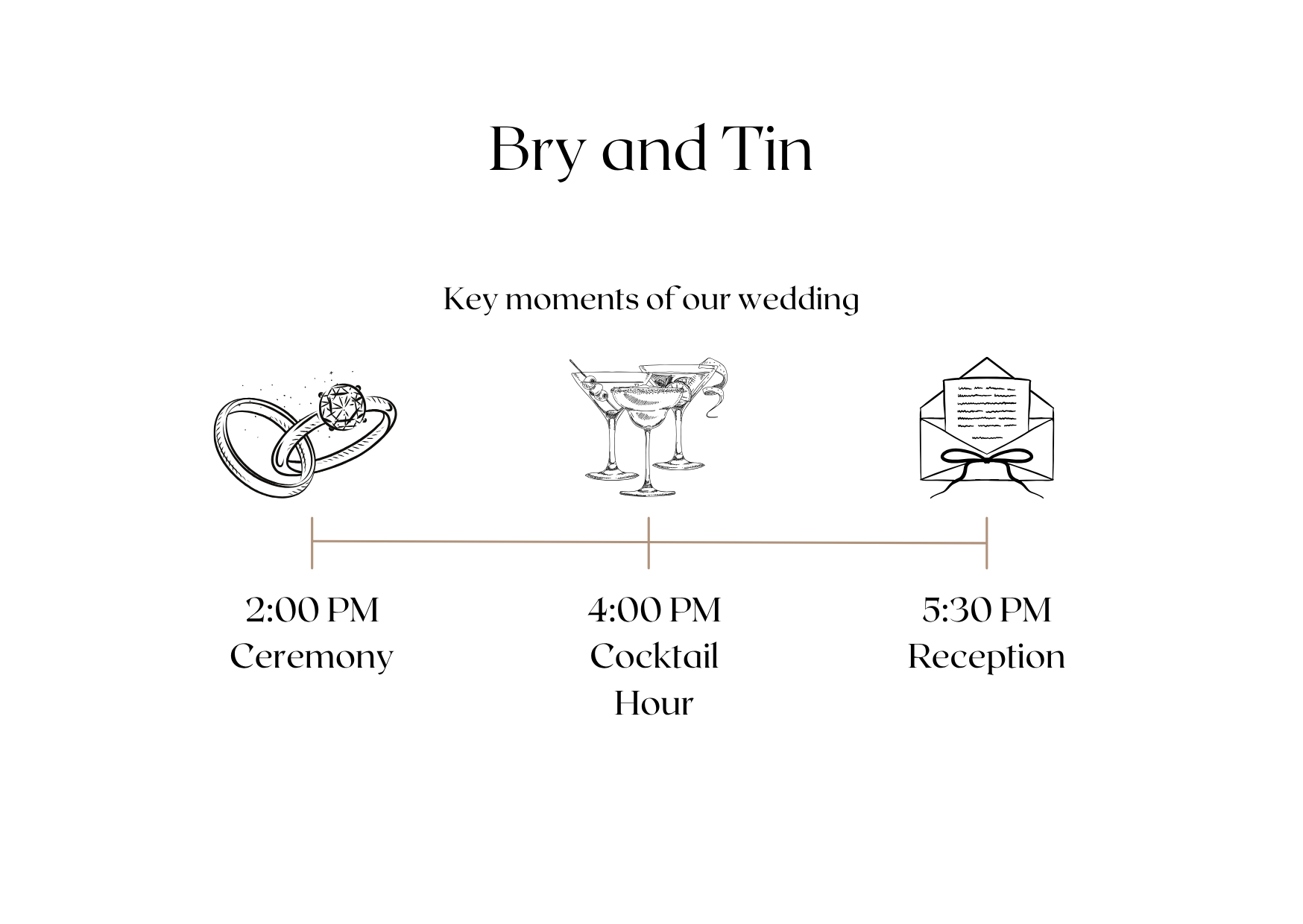 Bry and Tin

Key moments of our wedding

2:00 PM
Ceremony

4:00 PM
Cocktail
Hour

5:30 PM
Reception